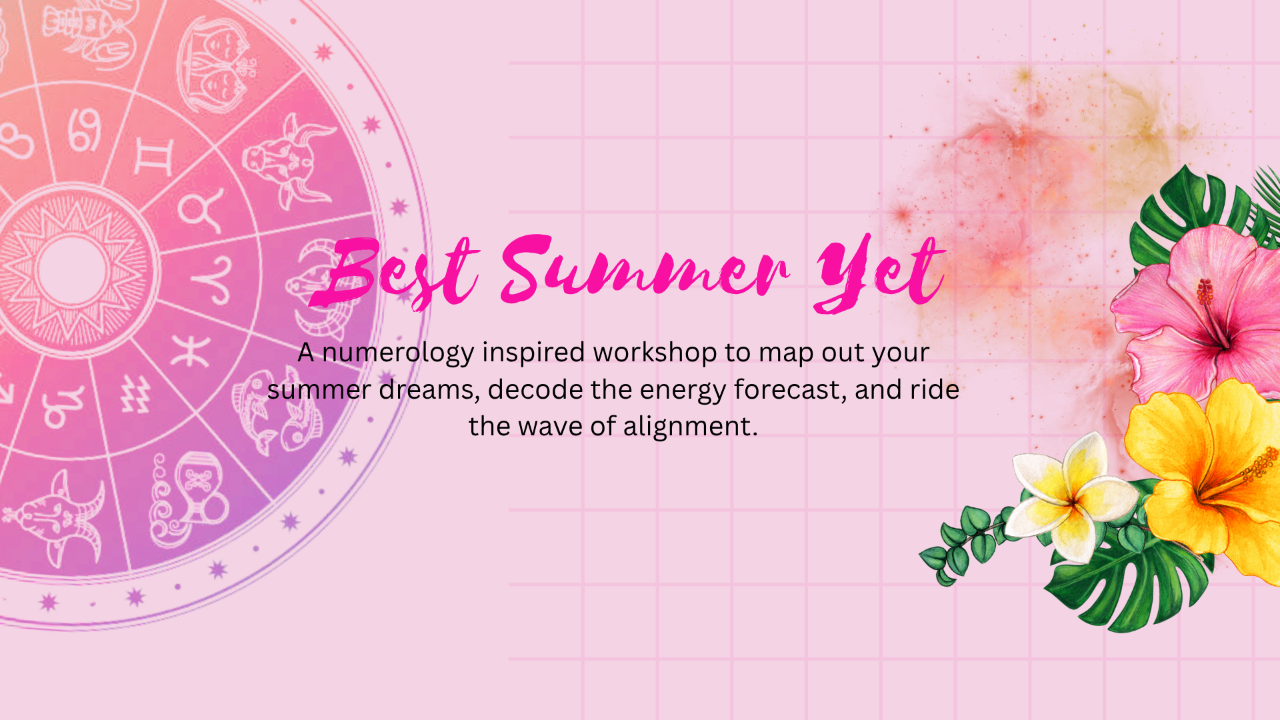 Best Summer Yet

A numerology inspired workshop to map out your summer dreams, decode the energy forecast, and ride the wave of alignment.